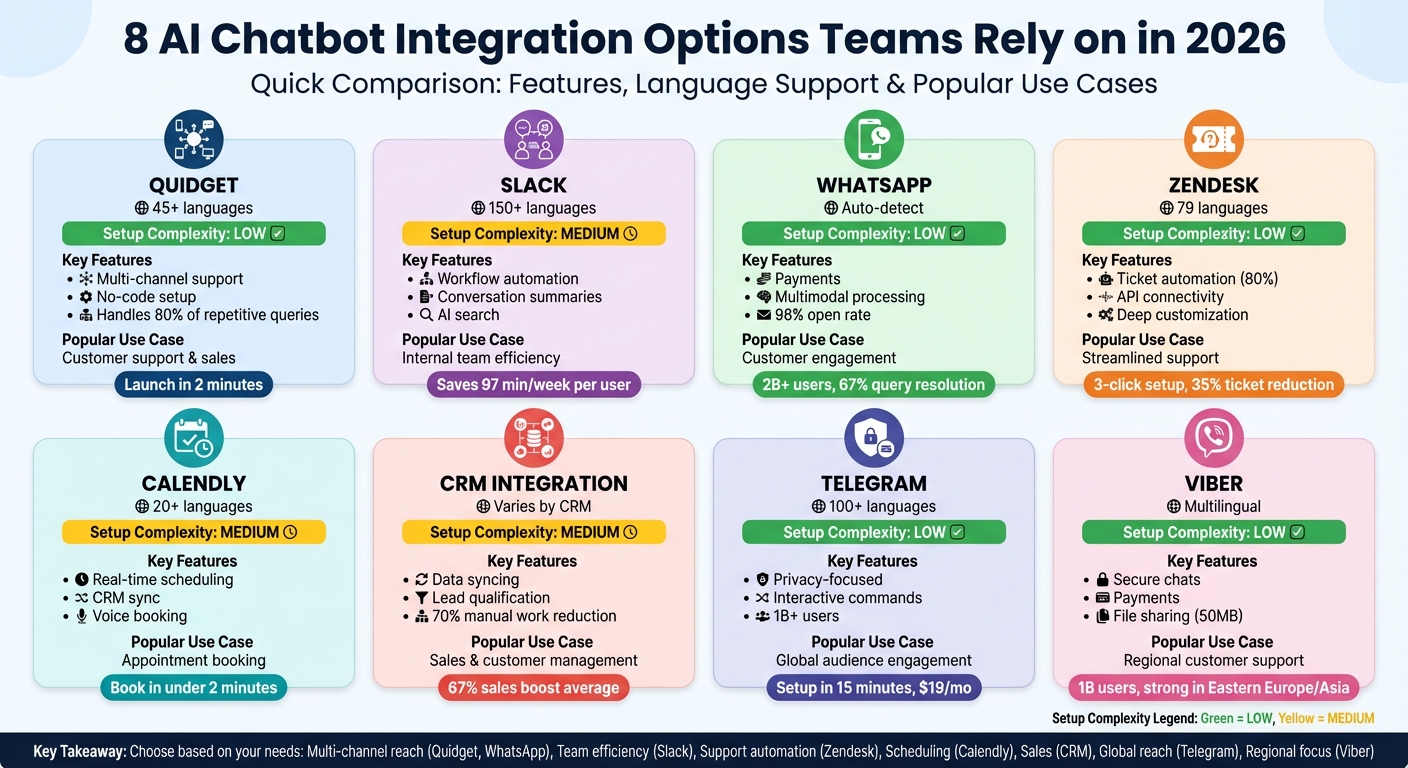 8 AI Chatbot Integration Options Teams Rely on in 2026

Quick Comparison: Features, Language Support & Popular Use Cases

QUIDGET
45+ languages
Setup Complexity: LOW
Key Features
• Multi-channel support
• No-code setup
• Handles 80% of repetitive queries
Popular Use Case
Customer support & sales
Launch in 2 minutes

SLACK
150+ languages
Setup Complexity: MEDIUM
Key Features
• Workflow automation
• Conversation summaries
• AI search
Popular Use Case
Internal team efficiency
Saves 97 min/week per user

WHATSAPP
Auto-detect
Setup Complexity: LOW
Key Features
• Payments
• Multimodal processing
• 98% open rate
Popular Use Case
Customer engagement
2B+ users, 67% query resolution

ZENDESK
79 languages
Setup Complexity: LOW
Key Features
• Ticket automation (80%)
• API connectivity
• Deep customization
Popular Use Case
Streamlined support
3-click setup, 35% ticket reduction

CALENDLY
20+ languages
Setup Complexity: MEDIUM
Key Features
• Real-time scheduling
• CRM sync
• Voice booking
Popular Use Case
Appointment booking
Book in under 2 minutes

CRM INTEGRATION
Varies by CRM
Setup Complexity: MEDIUM
Key Features
• Data syncing
• Lead qualification
• 70% manual work reduction
Popular Use Case
Sales & customer management
67% sales boost average

TELEGRAM
100+ languages
Setup Complexity: LOW
Key Features
• Privacy-focused
• Interactive commands
• 1B+ users
Popular Use Case
Global audience engagement
Setup in 15 minutes, $19/mo

VIBER
Multilingual
Setup Complexity: LOW
Key Features
• Secure chats
• Payments
• File sharing (50MB)
Popular Use Case
Regional customer support
1B users, strong in Eastern Europe/Asia

Setup Complexity Legend: Green = LOW, Yellow = MEDIUM

Key Takeaway: Choose based on your needs: Multi-channel reach (Quidget, WhatsApp), Team efficiency (Slack), Support automation (Zendesk), Scheduling (Calendly), Sales (CRM), Global reach (Telegram), Regional focus (Viber)